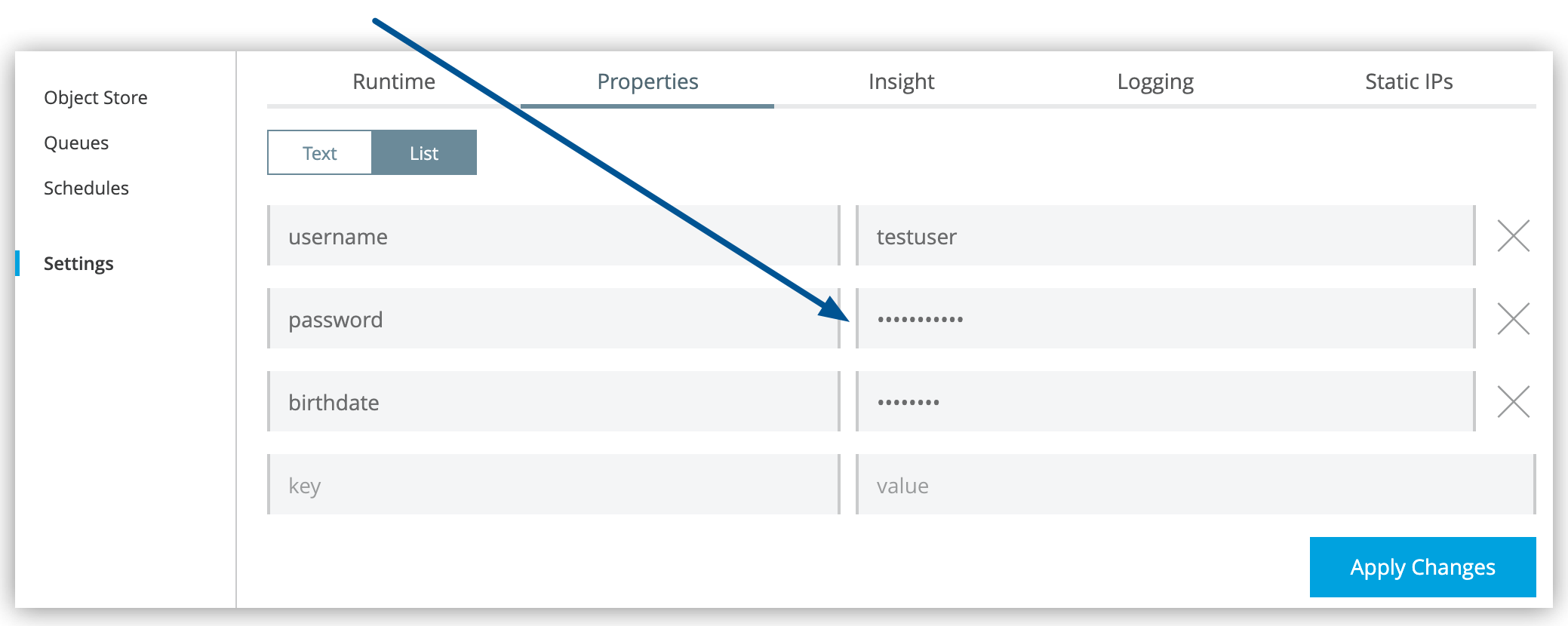 Object Store
Queues
Schedules
Settings

Runtime
Properties
Insight
Logging
Static IPs

Text
List

username
testuser

password
•••••••••••

birthdate
••••••••

key
value

Apply Changes